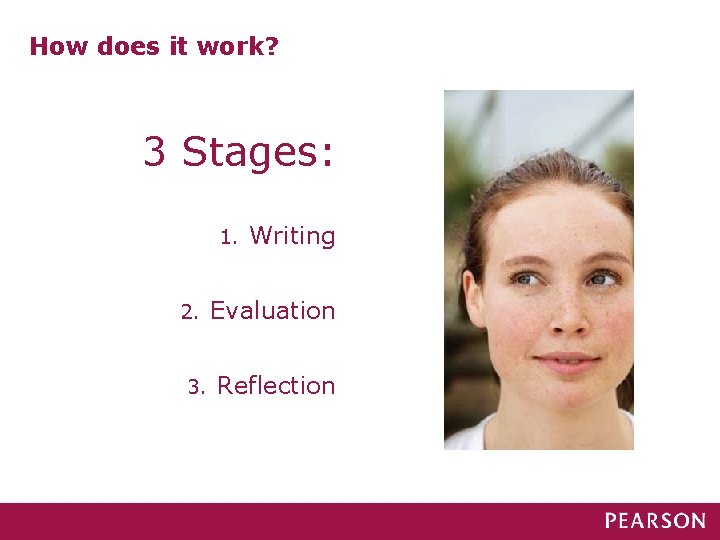 How does it work?

3 Stages:

1. Writing

2. Evaluation

3. Reflection

PEARSON